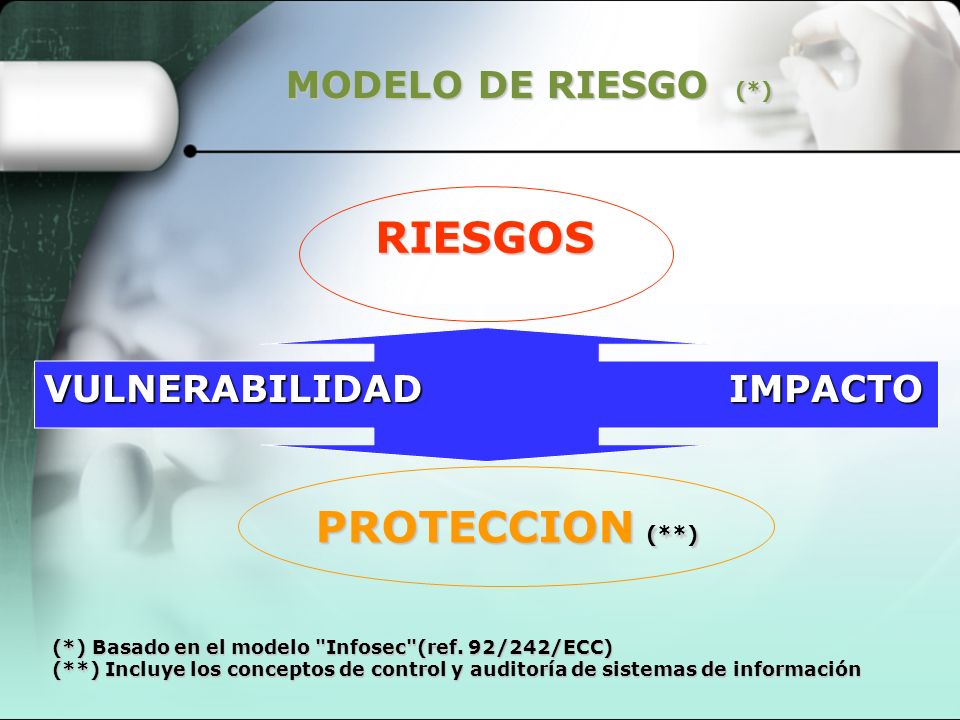 MODELO DE RIESGO (*)

RIESGOS

VULNERABILIDAD

IMPACTO

PROTECCION (**)

(*) Basado en el modelo "Infosec"(ref. 92/242/ECC)
(**) Incluye los conceptos de control y auditoría de sistemas de información